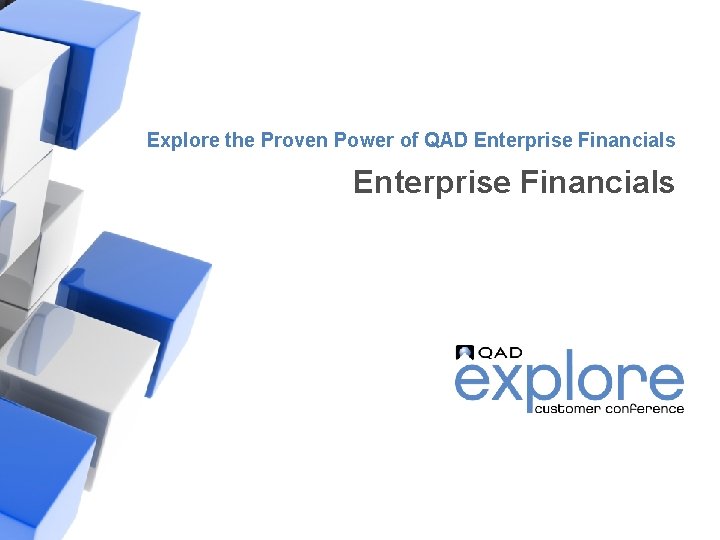 Explore the Proven Power of QAD Enterprise Financials

Enterprise Financials

QAD
explore
customer conference